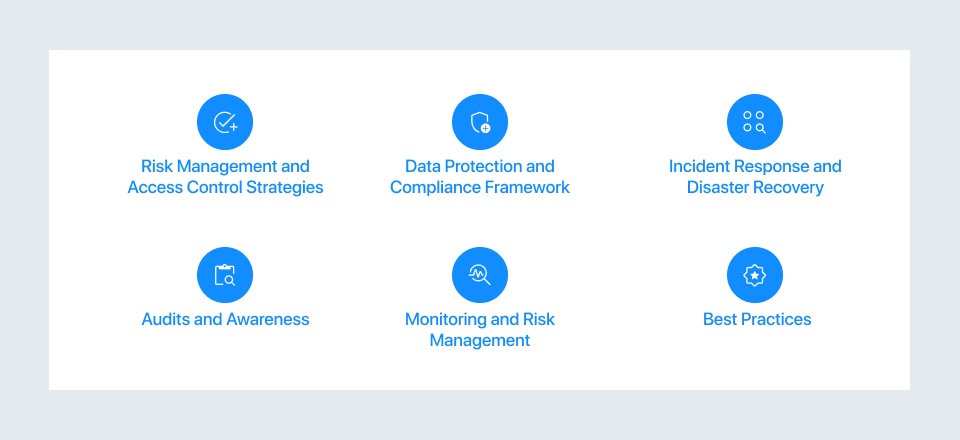 Risk Management and Access Control Strategies

Data Protection and Compliance Framework

Incident Response and Disaster Recovery

Audits and Awareness

Monitoring and Risk Management

Best Practices